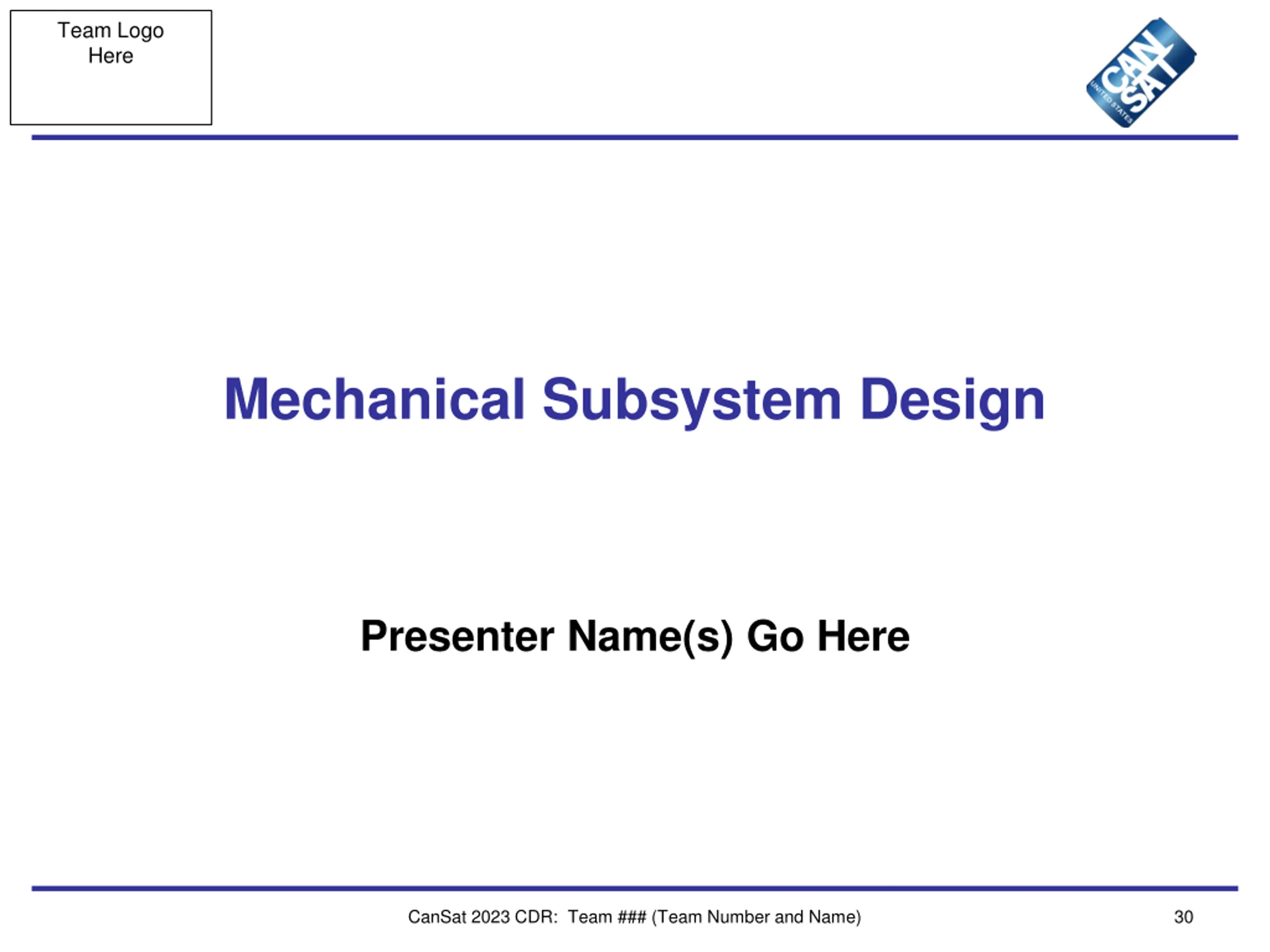 Team Logo Here

CAN SAT
UNITED STATES

Mechanical Subsystem Design

Presenter Name(s) Go Here

CanSat 2023 CDR: Team ### (Team Number and Name)

30